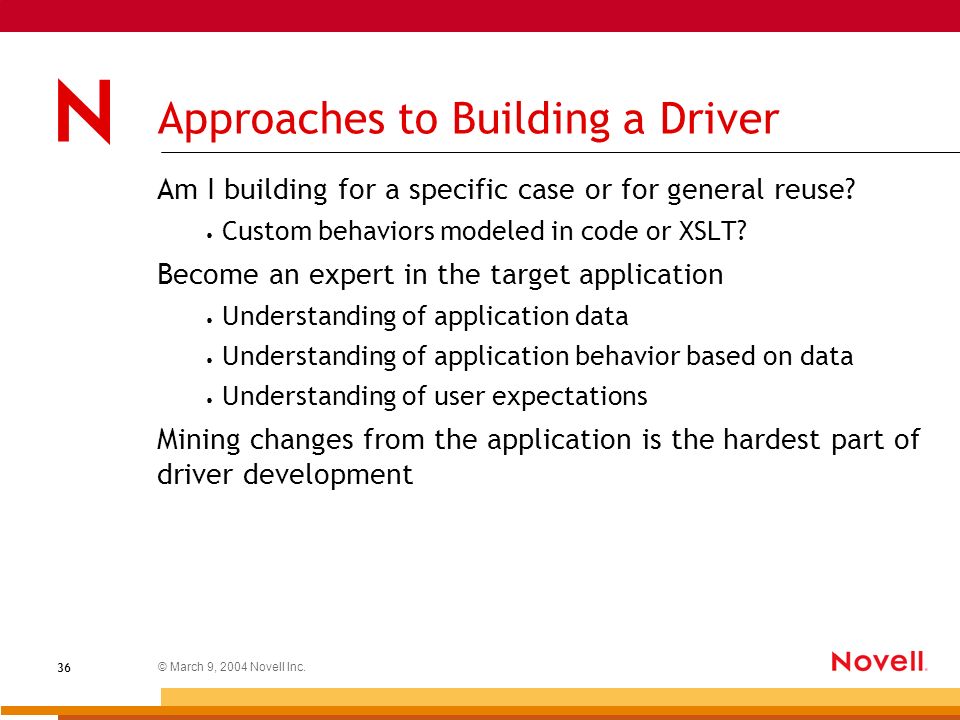 N

Approaches to Building a Driver

Am I building for a specific case or for general reuse?

• Custom behaviors modeled in code or XSLT?

Become an expert in the target application

• Understanding of application data

• Understanding of application behavior based on data

• Understanding of user expectations

Mining changes from the application is the hardest part of driver development

36

© March 9, 2004 Novell Inc.

Novell.